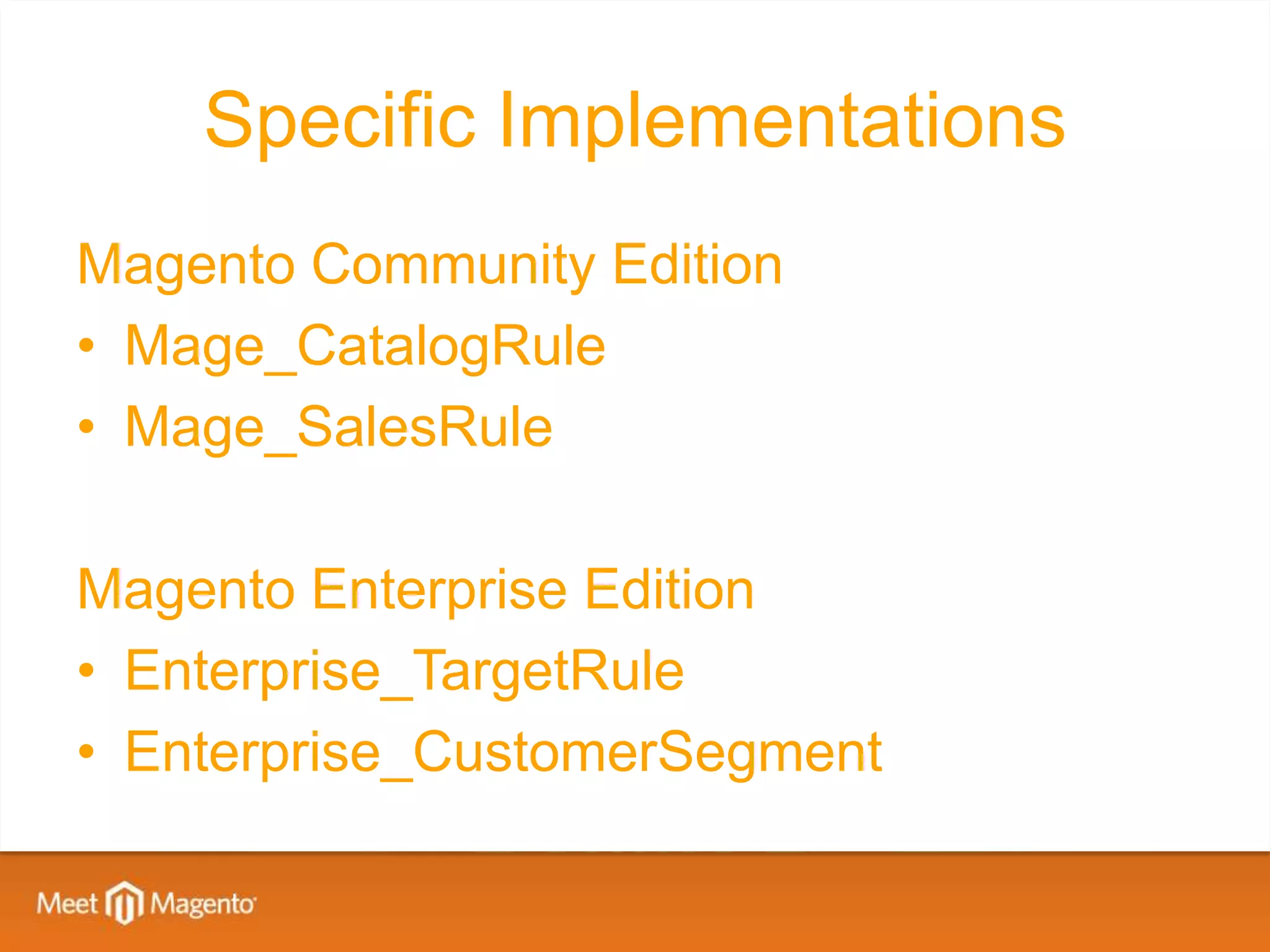 Specific Implementations

Magento Community Edition
• Mage_CatalogRule
• Mage_SalesRule

Magento Enterprise Edition
• Enterprise_TargetRule
• Enterprise_CustomerSegment

Meet Magento